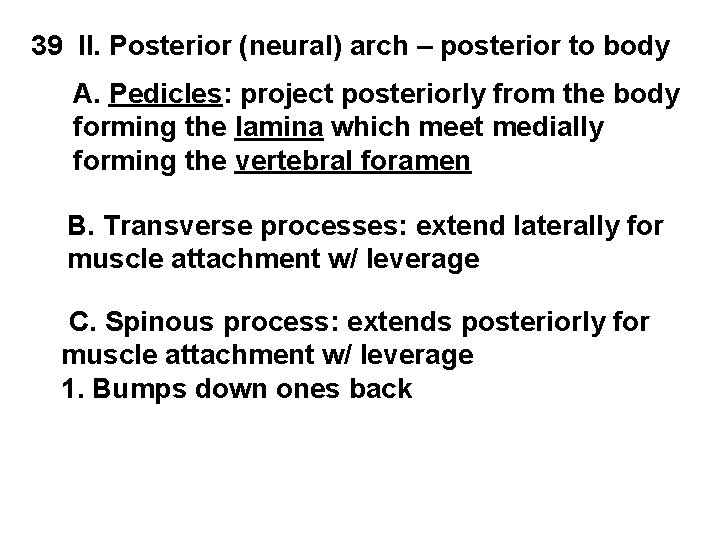 39 II. Posterior (neural) arch – posterior to body

A. Pedicles: project posteriorly from the body forming the lamina which meet medially forming the vertebral foramen

B. Transverse processes: extend laterally for muscle attachment w/ leverage

C. Spinous process: extends posteriorly for muscle attachment w/ leverage
1. Bumps down ones back